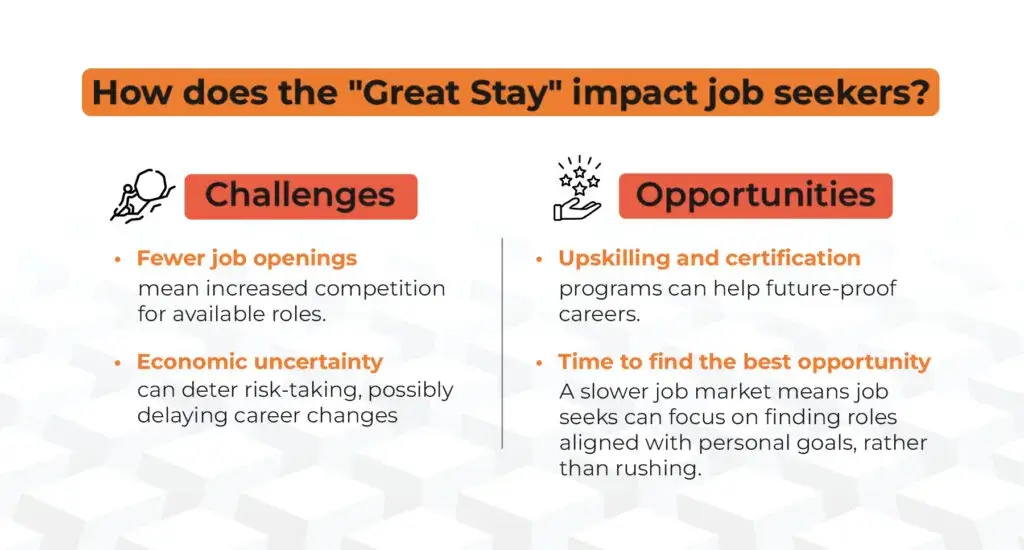 How does the "Great Stay" impact job seekers?

Challenges

• Fewer job openings
mean increased competition for available roles.

• Economic uncertainty
can deter risk-taking, possibly delaying career changes

Opportunities

• Upskilling and certification
programs can help future-proof careers.

• Time to find the best opportunity
A slower job market means job seeks can focus on finding roles aligned with personal goals, rather than rushing.